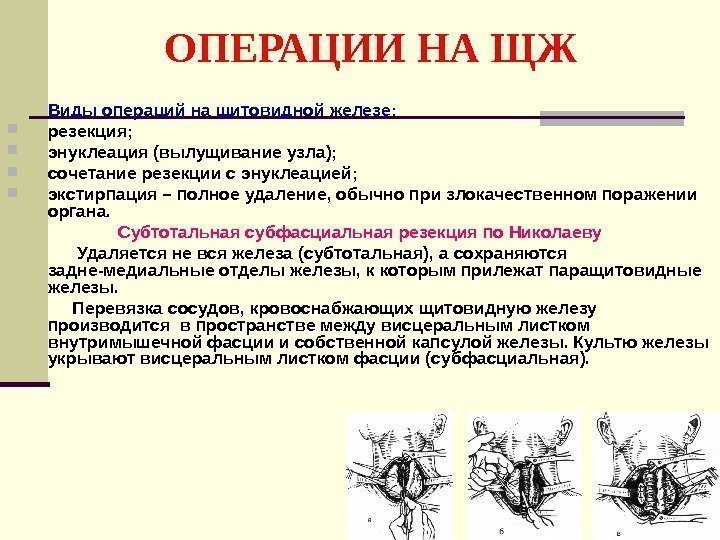 ОПЕРАЦИИ НА ЩЖ

Виды операций на щитовидной железе:

резекция;

энуклеация (вылущивание узла);

сочетание резекции с энуклеацией;

экстирпация – полное удаление, обычно при злокачественном поражении органа.

Субтотальная субфасциальная резекция по Николаеву

Удаляется не вся железа (субтотальная), а сохраняются задне-медиальные отделы железы, к которым прилежат паращитовидные железы.

Перевязка сосудов, кровоснабжающих щитовидную железу производится в пространстве между висцеральным листком внутримышечной фасции и собственной капсулой железы. Культю железы укрывают висцеральным листком фасции (субфасциальная).

а

б

в